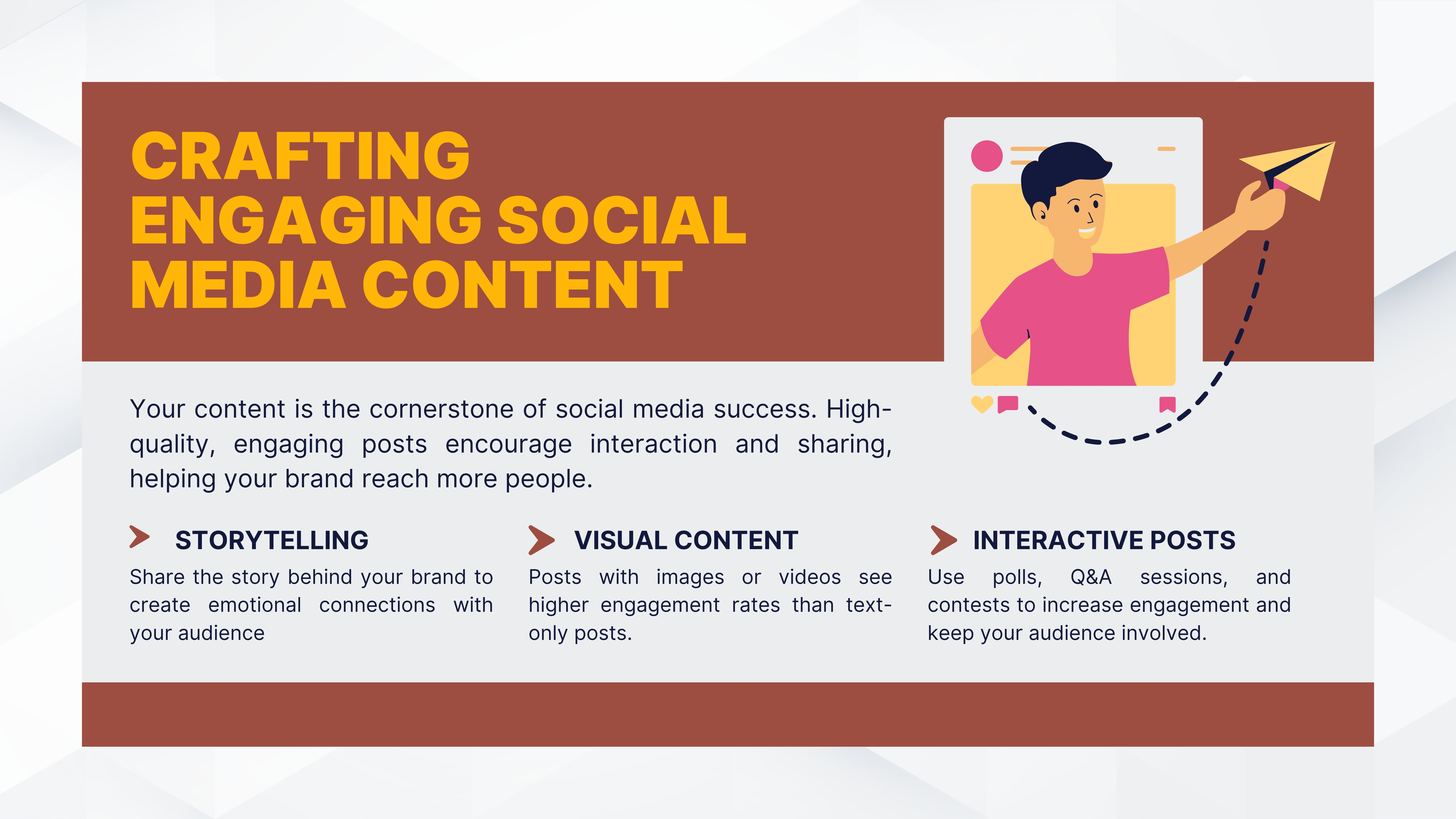 CRAFTING ENGAGING SOCIAL MEDIA CONTENT

Your content is the cornerstone of social media success. High-quality, engaging posts encourage interaction and sharing, helping your brand reach more people.

STORYTELLING

Share the story behind your brand to create emotional connections with your audience

VISUAL CONTENT

Posts with images or videos see higher engagement rates than text-only posts.

INTERACTIVE POSTS

Use polls, Q&A sessions, and contests to increase engagement and keep your audience involved.